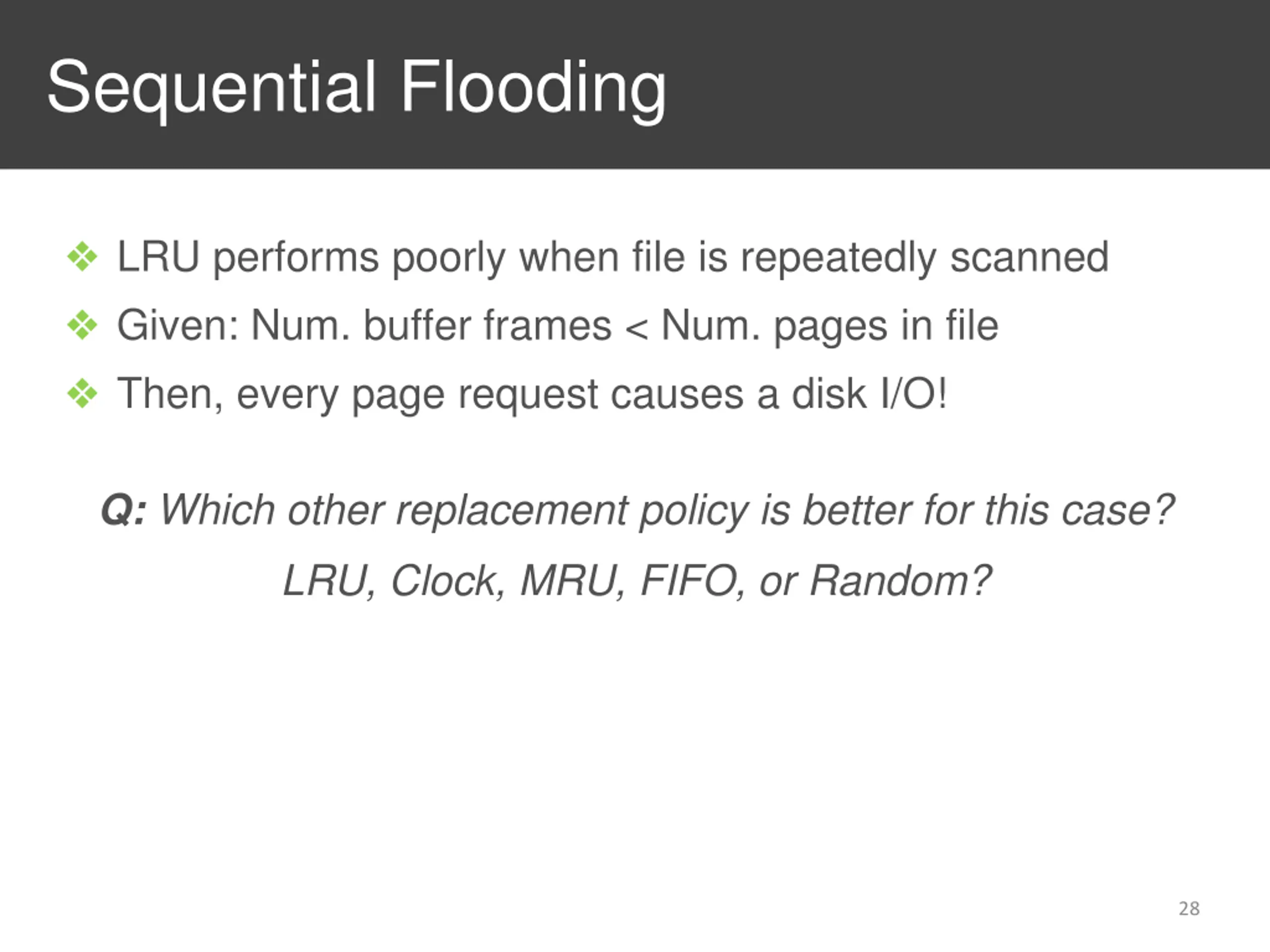 Sequential Flooding

❖ LRU performs poorly when file is repeatedly scanned
❖ Given: Num. buffer frames < Num. pages in file
❖ Then, every page request causes a disk I/O!

Q: Which other replacement policy is better for this case?
LRU, Clock, MRU, FIFO, or Random?

28